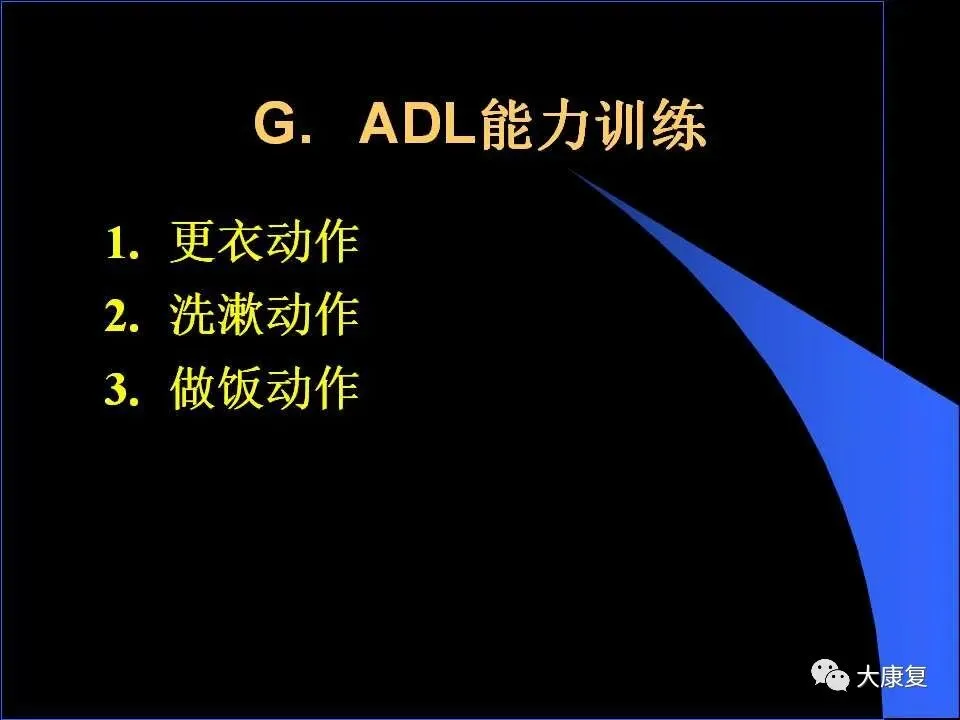 G. ADL能力训练

1. 更衣动作
2. 洗漱动作
3. 做饭动作

大康复